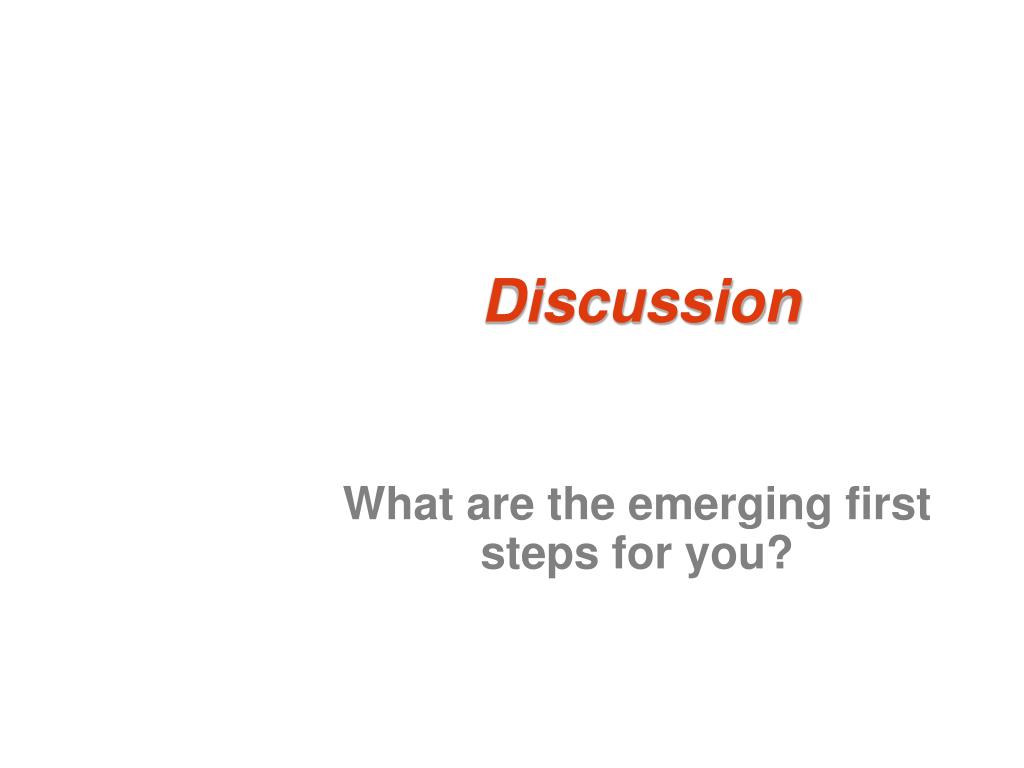 Discussion

What are the emerging first steps for you?